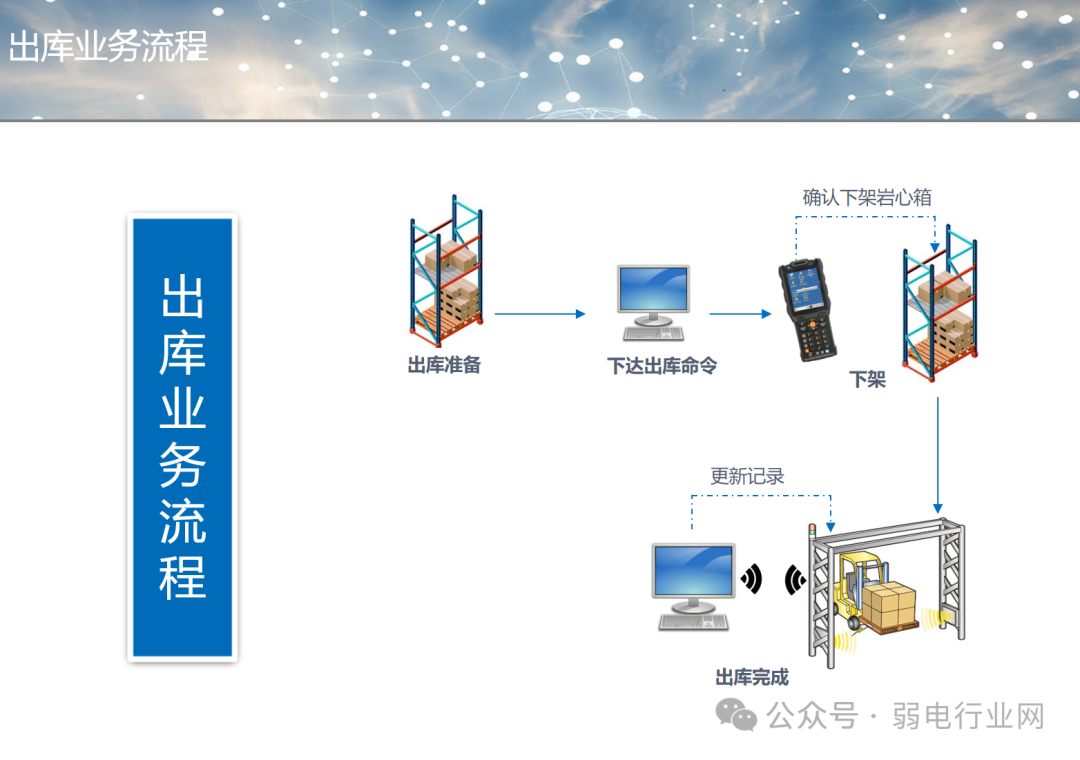 出库业务流程

出库业务流程

确认下架岩心箱

出库准备

下达出库命令

下架

更新记录

出库完成

公众号 · 弱电行业网